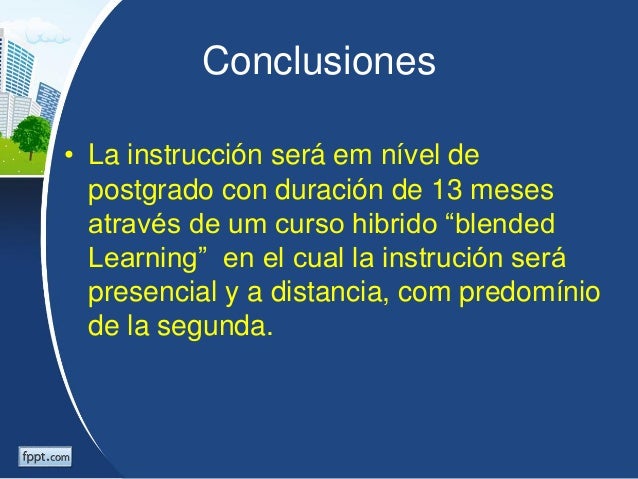 Conclusiones

• La instrucción será em nível de postgrado con duración de 13 meses através de um curso hibrido “blended Learning” en el cual la instrución será presencial y a distancia, com predomínio de la segunda.

fppt.com